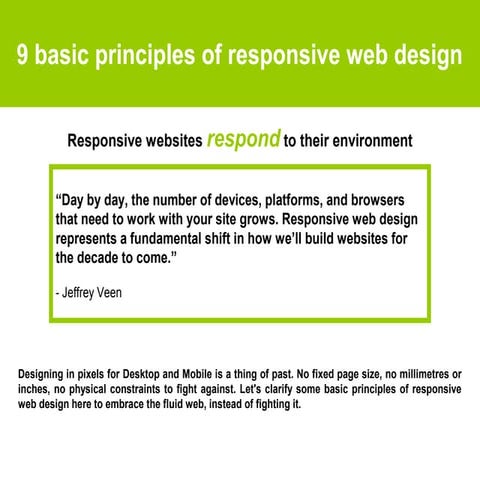 9 basic principles of responsive web design

Responsive websites respond to their environment

“Day by day, the number of devices, platforms, and browsers that need to work with your site grows. Responsive web design represents a fundamental shift in how we’ll build websites for the decade to come.”

- Jeffrey Veen

Designing in pixels for Desktop and Mobile is a thing of past. No fixed page size, no millimetres or inches, no physical constraints to fight against. Let’s clarify some basic principles of responsive web design here to embrace the fluid web, instead of fighting it.